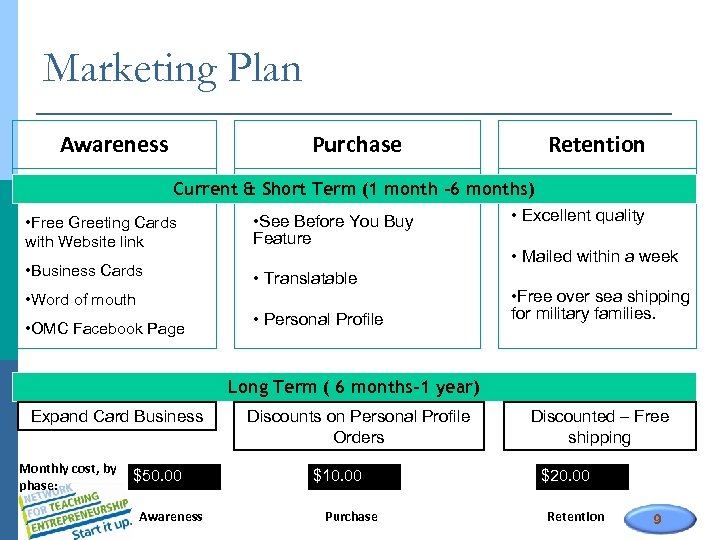 Marketing Plan

Awareness

Purchase

Retention

Current & Short Term (1 month -6 months)

•Free Greeting Cards with Website link

•Business Cards

•Word of mouth

•OMC Facebook Page

•See Before You Buy Feature

• Translatable

• Personal Profile

• Excellent quality

• Mailed within a week

•Free over sea shipping for military families.

Long Term ( 6 months-1 year)

Expand Card Business

Discounts on Personal Profile Orders

Discounted – Free shipping

Monthly cost, by phase:

$50.00

$10.00

$20.00

NETWORK FOR TEACHING ENTREPRENEURSHIP Start it up.

Awareness

Purchase

Retention

9